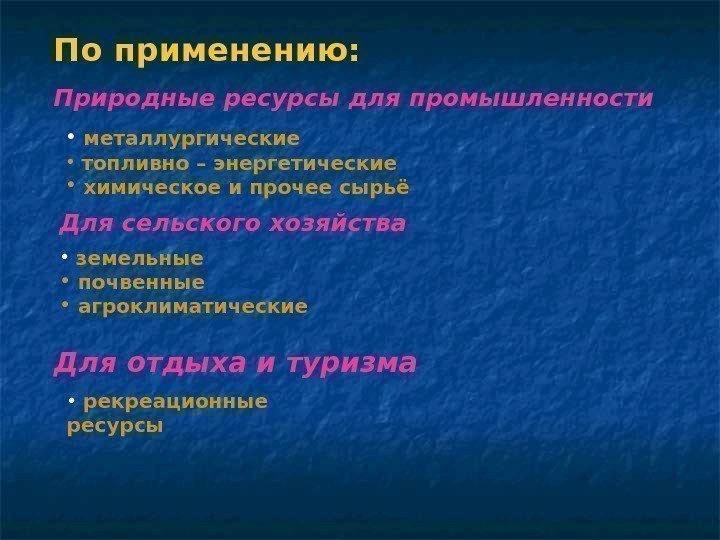 По применению:

Природные ресурсы для промышленности

• металлургические
• топливно – энергетические
• химическое и прочее сырьё

Для сельского хозяйства

• земельные
• почвенные
• агроклиматические

Для отдыха и туризма

• рекреационные ресурсы